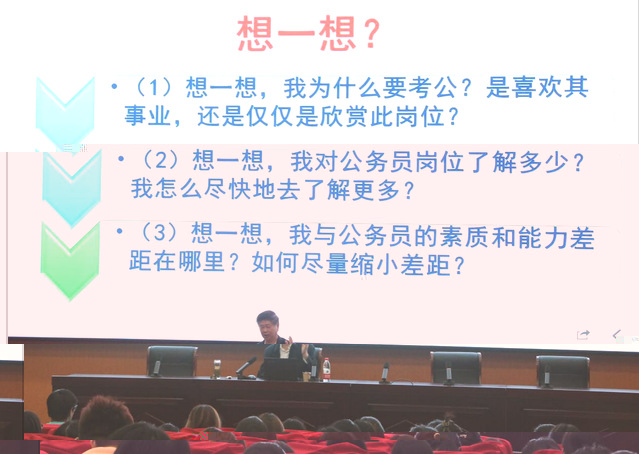 想一想？

• （1）想一想，我为什么要考公？是喜欢其事业，还是仅仅是欣赏此岗位？

• （2）想一想，我对公务员岗位了解多少？我怎么尽快地去了解更多？

• （3）想一想，我与公务员的素质和能力差距在哪里？如何尽量缩小差距？